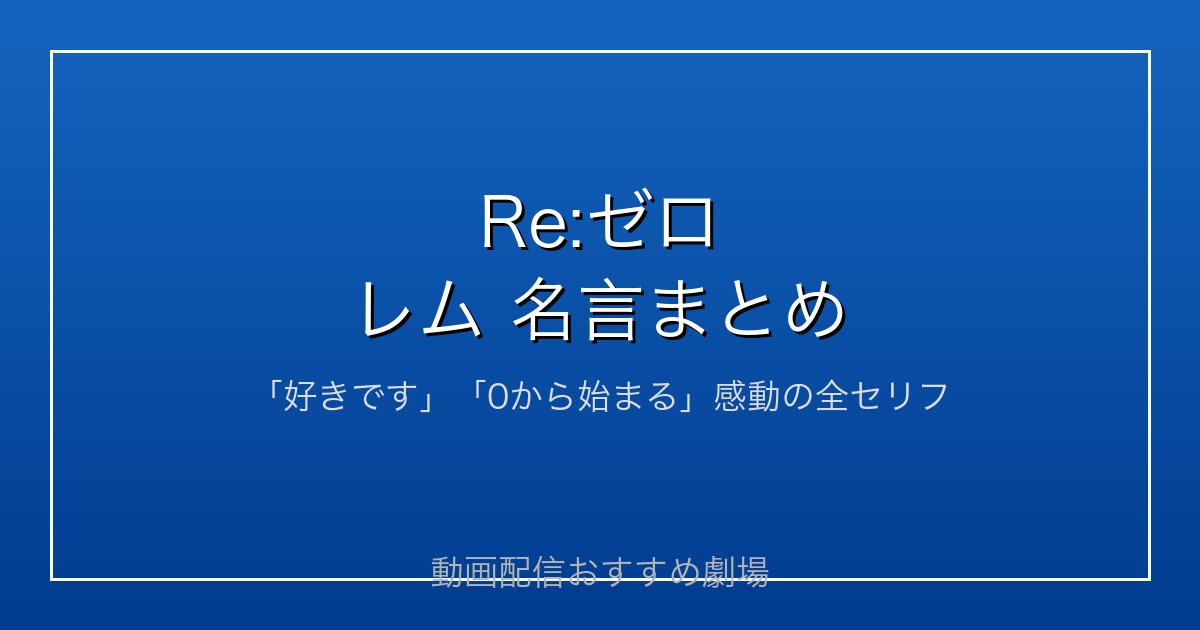 Re:ゼロ
レム 名言まとめ

「好きです」「0から始まる」感動の全セリフ

動画配信おすすめ劇場